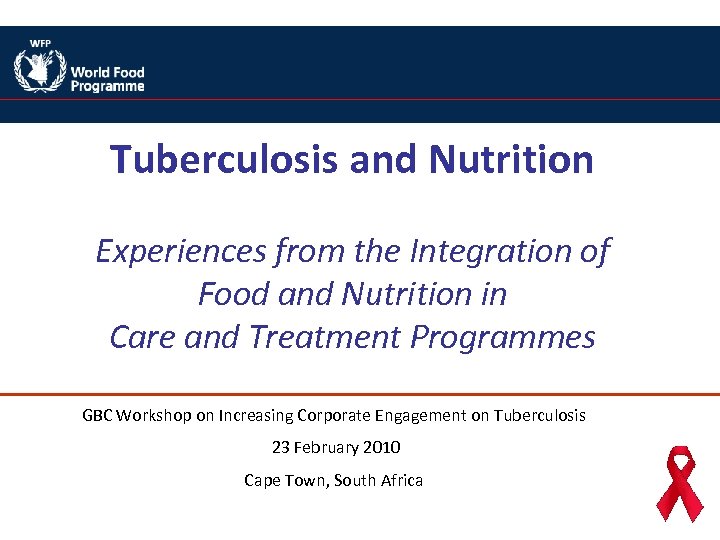 WFP
World Food Programme

Tuberculosis and Nutrition

Experiences from the Integration of Food and Nutrition in Care and Treatment Programmes

GBC Workshop on Increasing Corporate Engagement on Tuberculosis

23 February 2010

Cape Town, South Africa